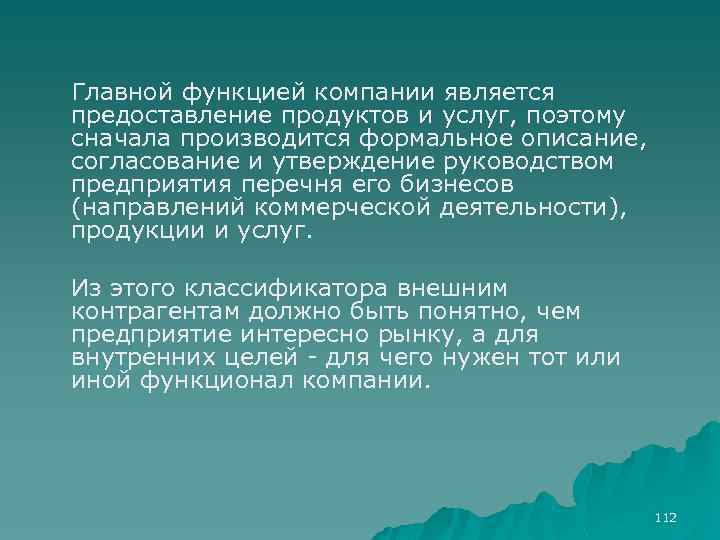 Главной функцией компании является предоставление продуктов и услуг, поэтому сначала производится формальное описание, согласование и утверждение руководством предприятия перечня его бизнесов (направлений коммерческой деятельности), продукции и услуг.

Из этого классификатора внешним контрагентам должно быть понятно, чем предприятие интересно рынку, а для внутренних целей - для чего нужен тот или иной функционал компании.

112